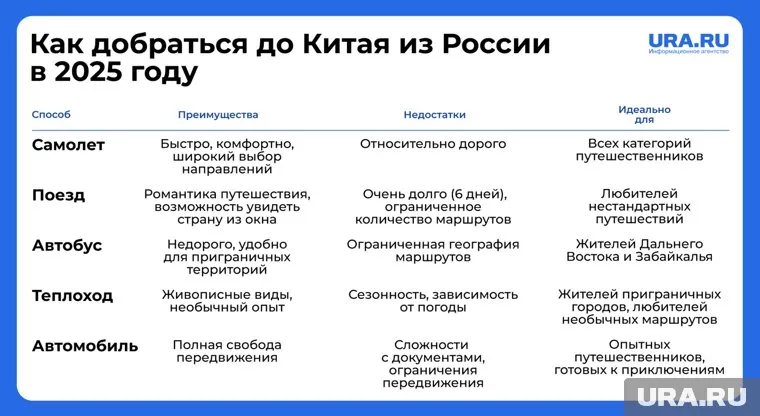 Как добраться до Китая из России в 2025 году

URA.RU
Информационное агентство

| Способ | Преимущества | Недостатки | Идеально для |
|---|---|---|---|
| Самолет | Быстро, комфортно, широкий выбор направлений | Относительно дорого | Всех категорий путешественников |
| Поезд | Романтика путешествия, возможность увидеть страну из окна | Очень долго (6 дней), ограниченное количество маршрутов | Любителей нестандартных путешествий |
| Автобус | Недорого, удобно для приграничных территорий | Ограниченная география маршрутов | Жителей Дальнего Востока и Забайкалья |
| Теплоход | Живописные виды, необычный опыт | Сезонность, зависимость от погоды | Жителей приграничных городов, любителей необычных маршрутов |
| Автомобиль | Полная свобода передвижения | Сложности с документами, ограничения передвижения | Опытных путешественников, готовых к приключениям |

URA.RU